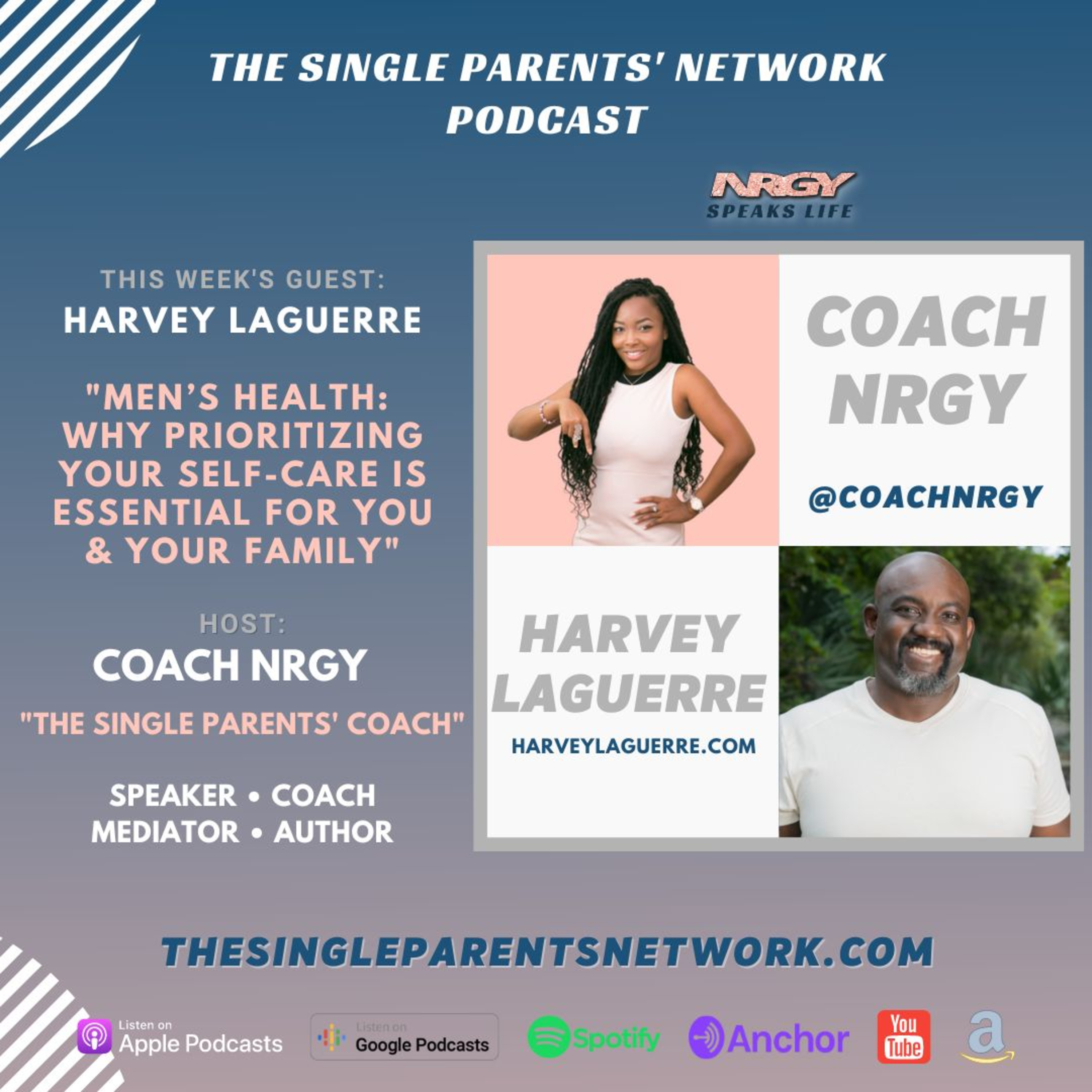 THE SINGLE PARENTS' NETWORK PODCAST

NRGY SPEAKS LIFE

THIS WEEK'S GUEST:
HARVEY LAGUERRE

"MEN'S HEALTH: WHY PRIORITIZING YOUR SELF-CARE IS ESSENTIAL FOR YOU & YOUR FAMILY"

HOST:
COACH NRGY
"THE SINGLE PARENTS' COACH"

SPEAKER • COACH
MEDIATOR • AUTHOR

COACH NRGY
@COACHNRGY

HARVEY LAGUERRE
HARVEYLAGUERRE.COM

THESINGLEPARENTSNETWORK.COM

Listen on Apple Podcasts
Listen on Google Podcasts
Spotify
Anchor
You Tube
a